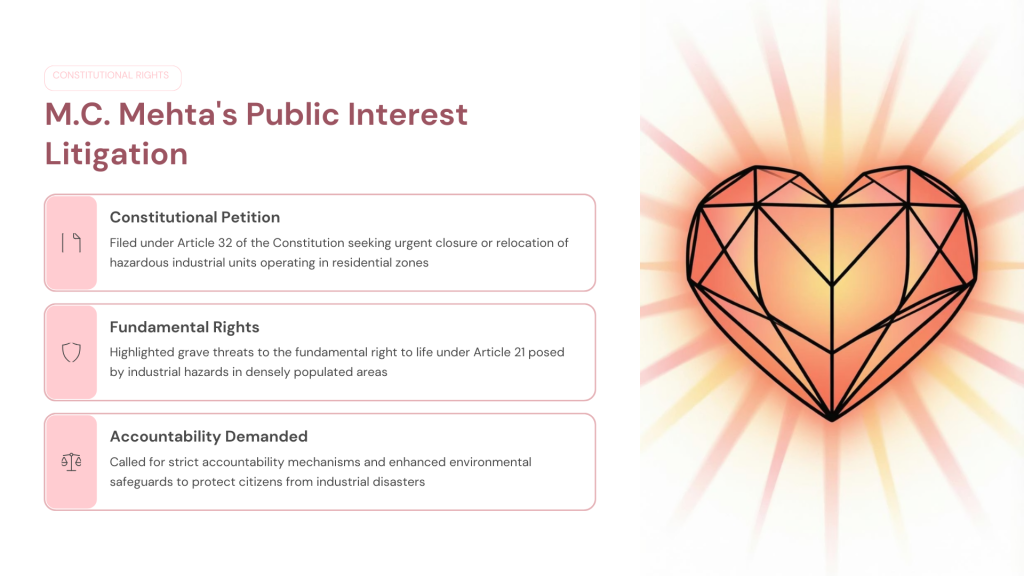 CONSTITUTIONAL RIGHTS

M.C. Mehta's Public Interest Litigation

Constitutional Petition

Filed under Article 32 of the Constitution seeking urgent closure or relocation of hazardous industrial units operating in residential zones

Fundamental Rights

Highlighted grave threats to the fundamental right to life under Article 21 posed by industrial hazards in densely populated areas

Accountability Demanded

Called for strict accountability mechanisms and enhanced environmental safeguards to protect citizens from industrial disasters